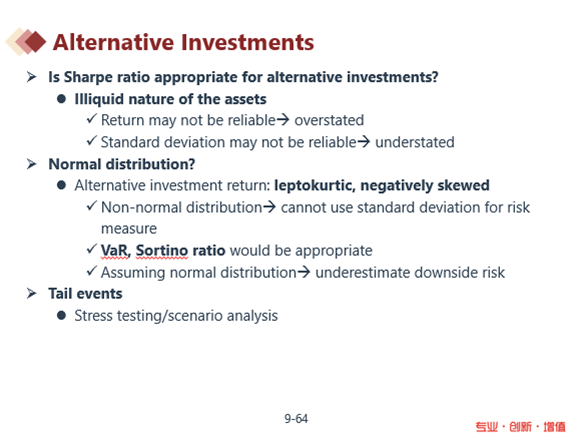 Alternative Investments

➢ Is Sharpe ratio appropriate for alternative investments?
● Illiquid nature of the assets
✓ Return may not be reliable→ overstated
✓ Standard deviation may not be reliable→ understated

➢ Normal distribution?
● Alternative investment return: leptokurtic, negatively skewed
✓ Non-normal distribution→ cannot use standard deviation for risk measure
✓ VaR, Sortino ratio would be appropriate
✓ Assuming normal distribution→ underestimate downside risk

➢ Tail events
● Stress testing/scenario analysis

9-64

专业 · 创新 · 增值